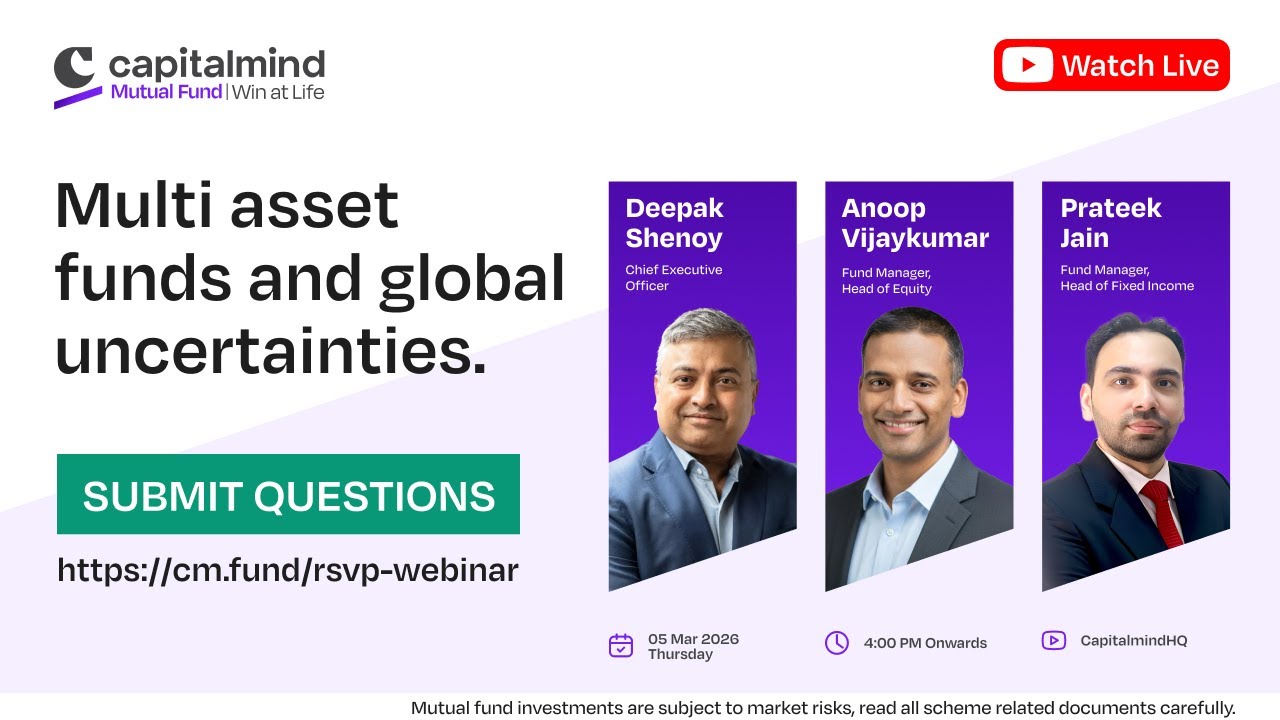 capitalmind
Mutual Fund | Win at Life

Watch Live

Multi asset funds and global uncertainties.

SUBMIT QUESTIONS

https://cm.fund/rsvp-webinar

Deepak Shenoy
Chief Executive Officer

Anoop Vijaykumar
Fund Manager, Head of Equity

Prateek Jain
Fund Manager, Head of Fixed Income

05 Mar 2026
Thursday

4:00 PM Onwards

CapitalmindHQ

Mutual fund investments are subject to market risks, read all scheme related documents carefully.